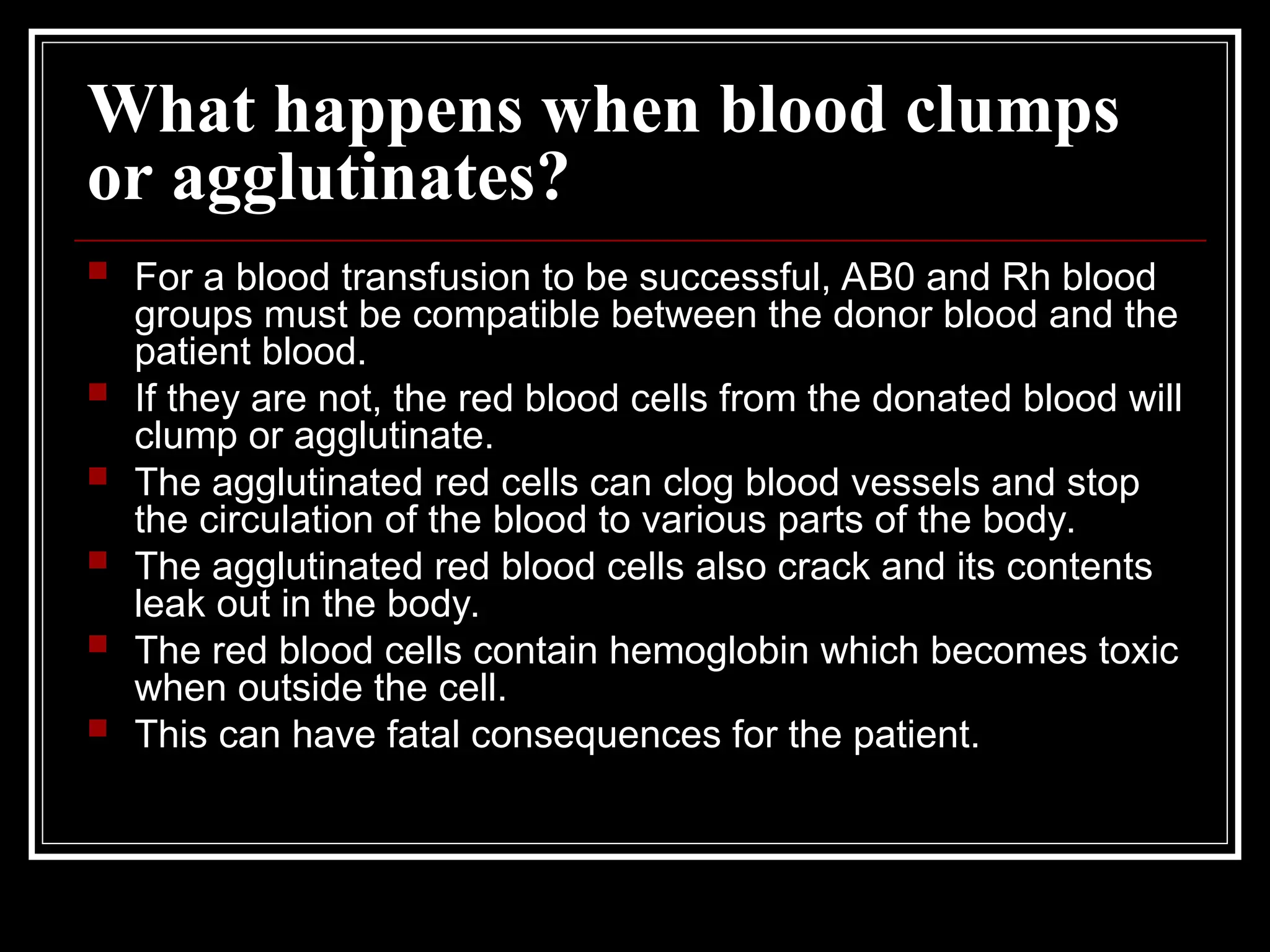 What happens when blood clumps or agglutinates?

- For a blood transfusion to be successful, AB0 and Rh blood groups must be compatible between the donor blood and the patient blood.
- If they are not, the red blood cells from the donated blood will clump or agglutinate.
- The agglutinated red cells can clog blood vessels and stop the circulation of the blood to various parts of the body.
- The agglutinated red blood cells also crack and its contents leak out in the body.
- The red blood cells contain hemoglobin which becomes toxic when outside the cell.
- This can have fatal consequences for the patient.